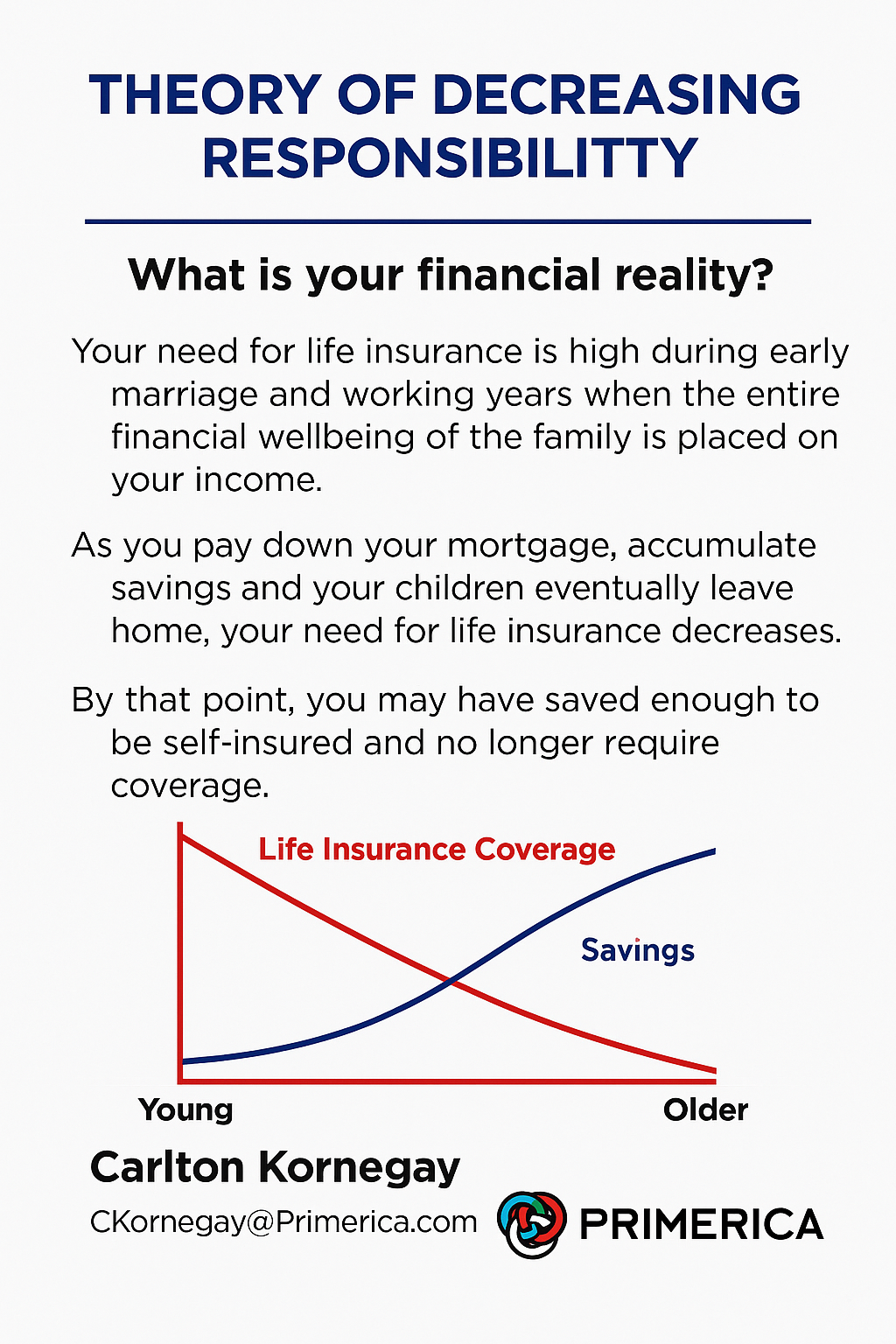 THEORY OF DECREASING RESPONSIBILITTY

What is your financial reality?

Your need for life insurance is high during early marriage and working years when the entire financial wellbeing of the family is placed on your income.

As you pay down your mortgage, accumulate savings and your children eventually leave home, your need for life insurance decreases.

By that point, you may have saved enough to be self-insured and no longer require coverage.

Life Insurance Coverage

Savings

Young

Older

Carlton Kornegay

CKornegay@Primerica.com

PRIMERICA